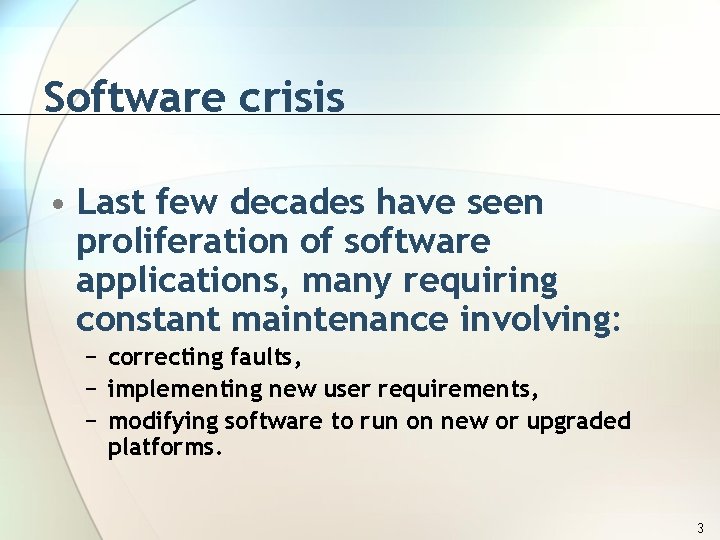 Software crisis

• Last few decades have seen proliferation of software applications, many requiring constant maintenance involving:
– correcting faults,
– implementing new user requirements,
– modifying software to run on new or upgraded platforms.

3